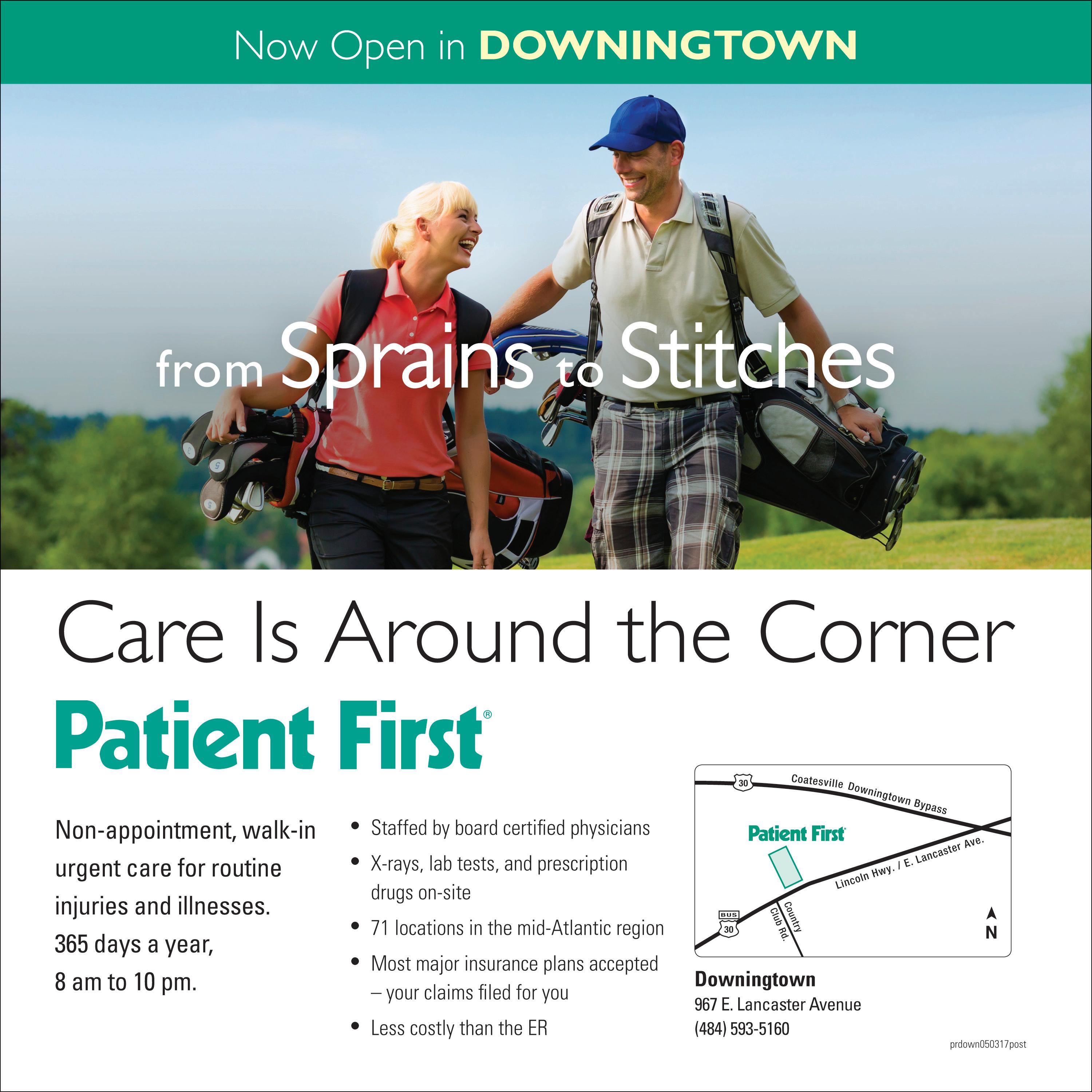 Now Open in DOWNINGTOWN

from Sprains to Stitches

Care Is Around the Corner

Patient First®

Non-appointment, walk-in urgent care for routine injuries and illnesses.
365 days a year,
8 am to 10 pm.

• Staffed by board certified physicians
• X-rays, lab tests, and prescription drugs on-site
• 71 locations in the mid-Atlantic region
• Most major insurance plans accepted – your claims filed for you
• Less costly than the ER

30 Coatesville Downingtown Bypass
Patient First
Lincoln Hwy. / E. Lancaster Ave.
BUS 30
Country Club Rd.
N

Downingtown
967 E. Lancaster Avenue
(484) 593-5160

prdown050317post